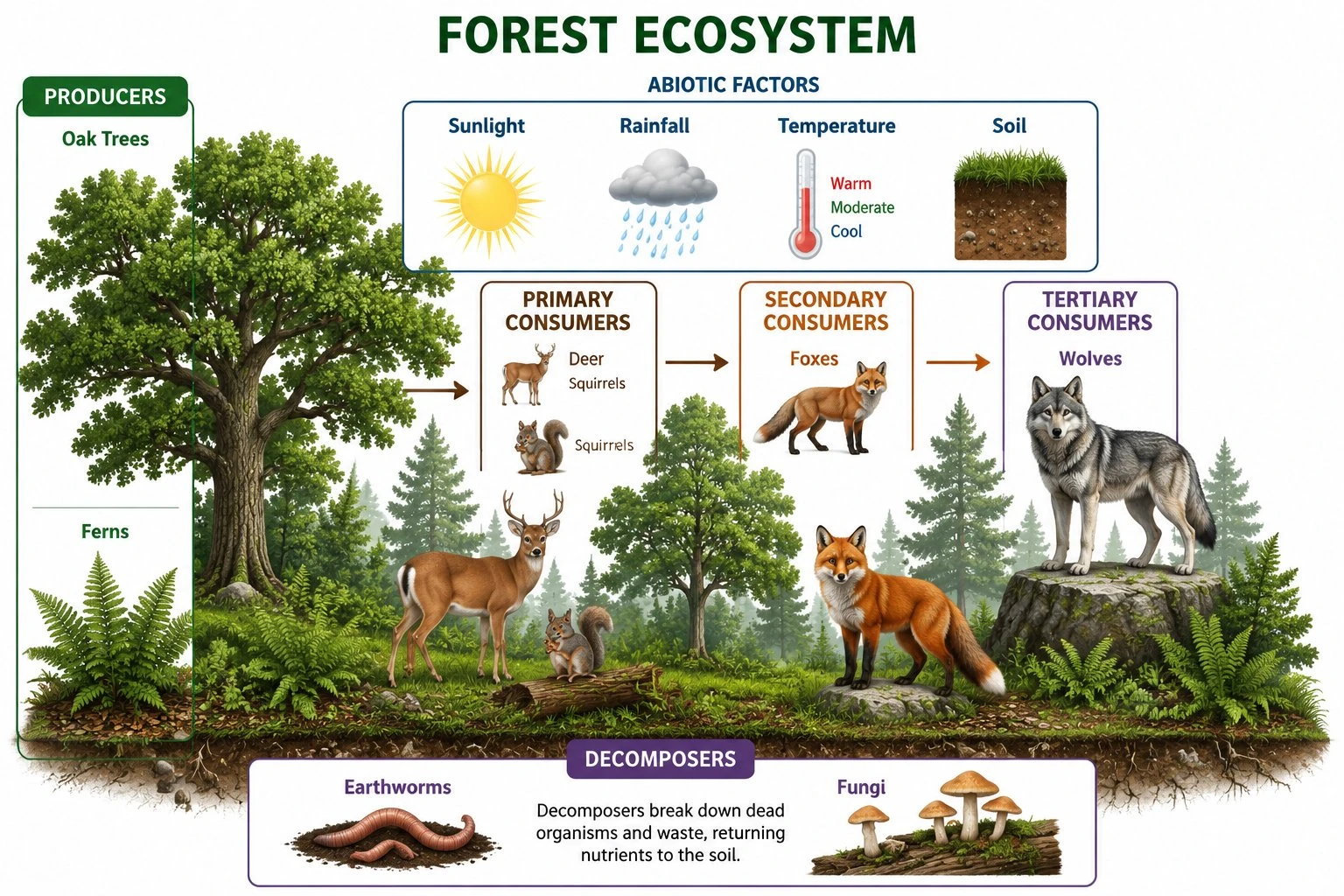 FOREST ECOSYSTEM

PRODUCERS

Oak Trees

Ferns

ABIOTIC FACTORS

Sunlight

Rainfall

Temperature

Warm
Moderate
Cool

Soil

PRIMARY CONSUMERS

Deer
Squirrels

Squirrels

SECONDARY CONSUMERS

Foxes

TERTIARY CONSUMERS

Wolves

DECOMPOSERS

Earthworms

Decomposers break down dead organisms and waste, returning nutrients to the soil.

Fungi